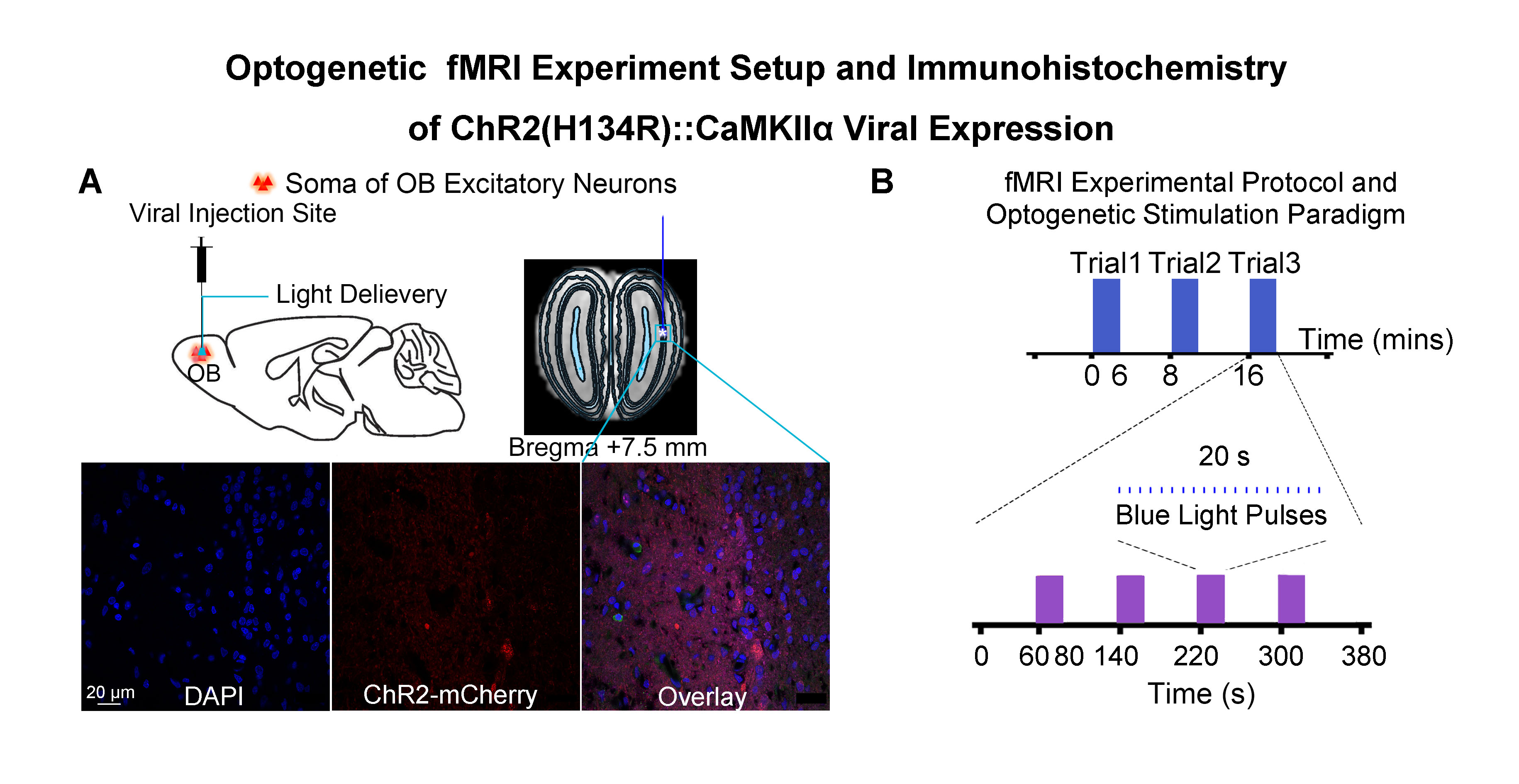 Optogenetic fMRI Experiment Setup and Immunohistochemistry of ChR2(H134R)::CaMKIIα Viral Expression

A

Soma of OB Excitatory Neurons

Viral Injection Site

Light Delievery

OB

Bregma +7.5 mm

20 μm

DAPI

ChR2-mCherry

Overlay

B

fMRI Experimental Protocol and Optogenetic Stimulation Paradigm

Trial1 Trial2 Trial3

Time (mins)

0 6 8 16

20 s

Blue Light Pulses

0 60 80 140 220 300 380

Time (s)